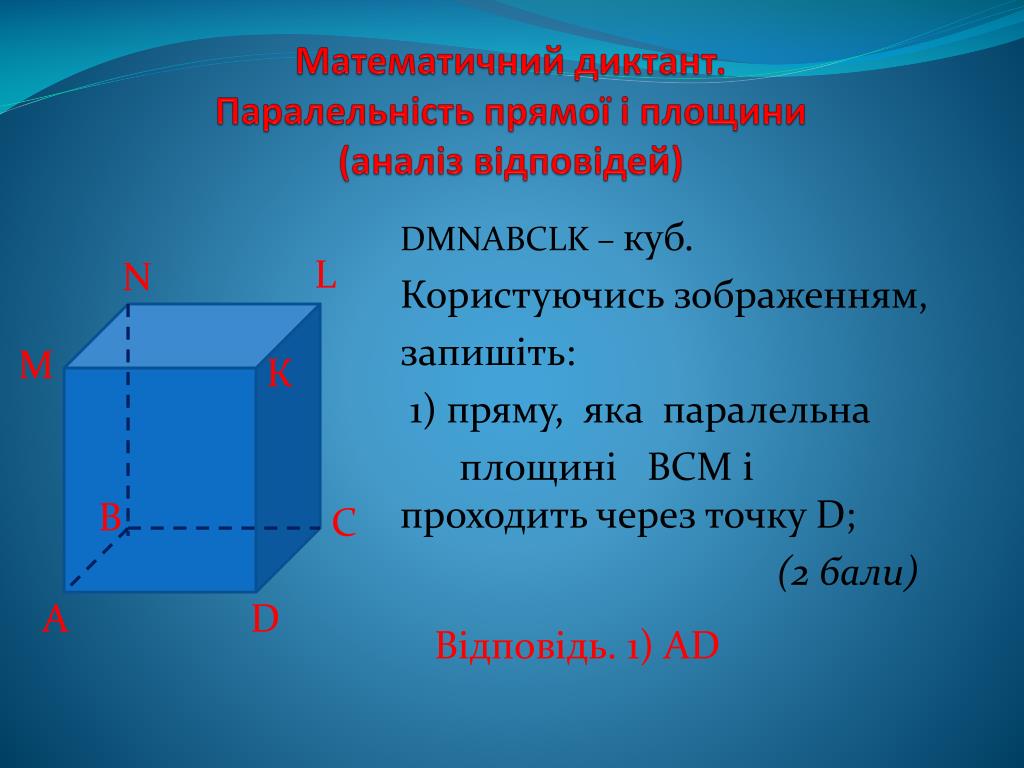 Математичний диктант.
Паралельність прямої і площини
(аналіз відповідей)

N L
M K
B C
A D

DMNABCLK – куб.

Користуючись зображенням, запишіть:

1) пряму, яка паралельна площині BCM і проходить через точку D;

(2 бали)

Відповідь. 1) AD